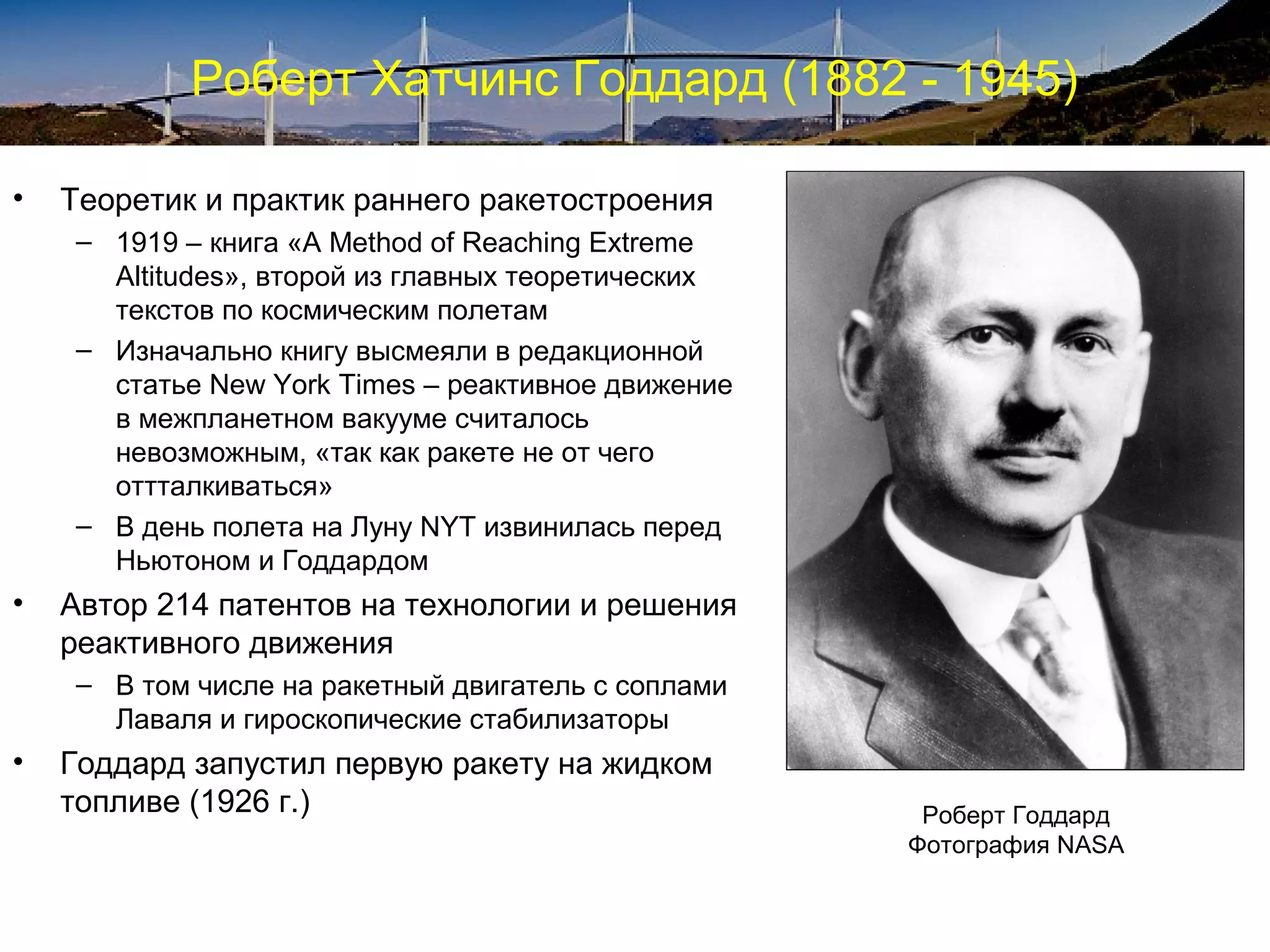 Роберт Хатчинс Годдард (1882 - 1945)

• Теоретик и практик раннего ракетостроения
– 1919 – книга «A Method of Reaching Extreme Altitudes», второй из главных теоретических текстов по космическим полетам
– Изначально книгу высмеяли в редакционной статье New York Times – реактивное движение в межпланетном вакууме считалось невозможным, «так как ракете не от чего оттталкиваться»
– В день полета на Луну NYT извинилась перед Ньютоном и Годдардом
• Автор 214 патентов на технологии и решения реактивного движения
– В том числе на ракетный двигатель с соплами Лаваля и гироскопические стабилизаторы
• Годдард запустил первую ракету на жидком топливе (1926 г.)

Роберт Годдард
Фотография NASA